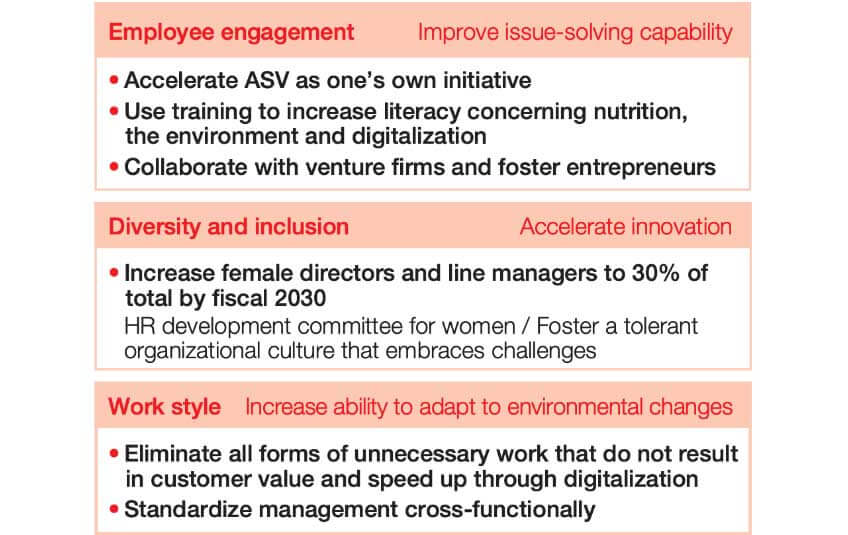 Employee engagement Improve issue-solving capability

• Accelerate ASV as one's own initiative
• Use training to increase literacy concerning nutrition, the environment and digitalization
• Collaborate with venture firms and foster entrepreneurs

Diversity and inclusion Accelerate innovation

• Increase female directors and line managers to 30% of total by fiscal 2030
HR development committee for women / Foster a tolerant organizational culture that embraces challenges

Work style Increase ability to adapt to environmental changes

• Eliminate all forms of unnecessary work that do not result in customer value and speed up through digitalization
• Standardize management cross-functionally